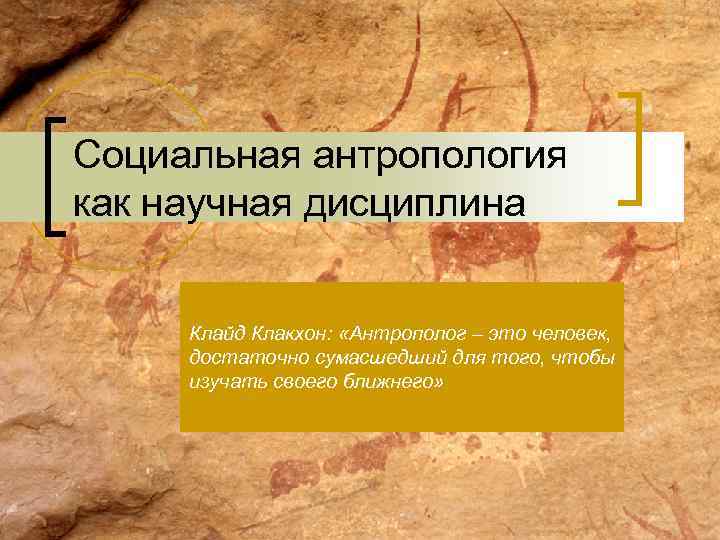 Социальная антропология как научная дисциплина

Клайд Клакхон: «Антрополог – это человек, достаточно сумасшедший для того, чтобы изучать своего ближнего»